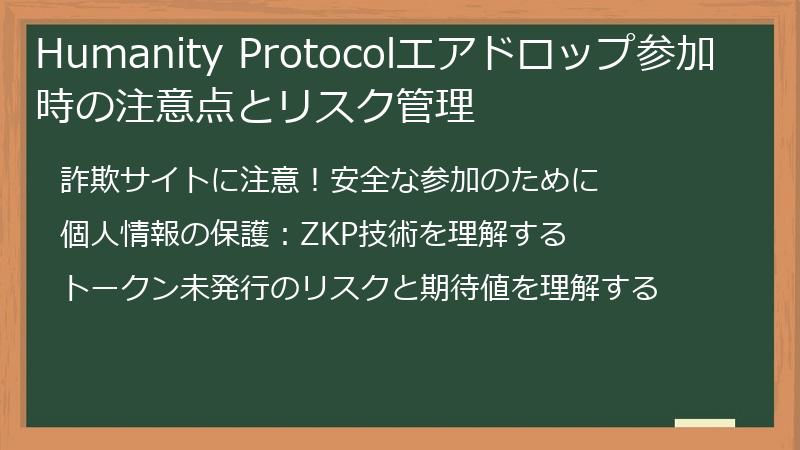 Humanity Protocolエアドロップ参加時の注意点とリスク管理

詐欺サイトに注意！安全な参加のために

個人情報の保護：ZKP技術を理解する

トークン未発行のリスクと期待値を理解する